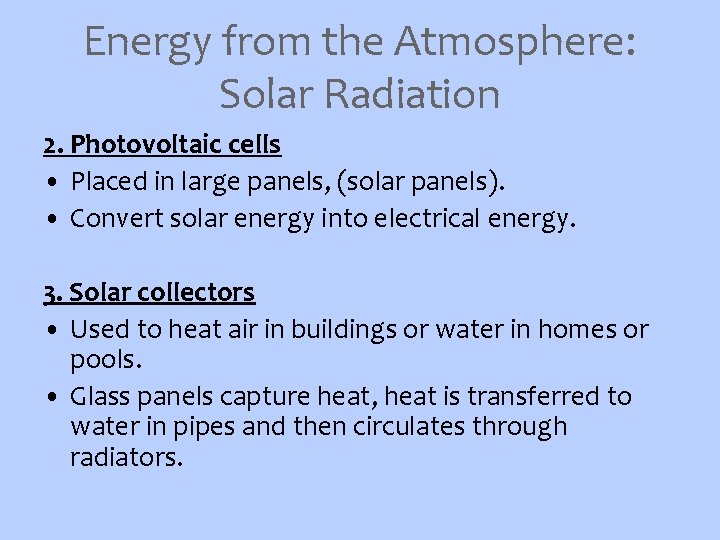 Energy from the Atmosphere: Solar Radiation

2. Photovoltaic cells
• Placed in large panels, (solar panels).
• Convert solar energy into electrical energy.

3. Solar collectors
• Used to heat air in buildings or water in homes or pools.
• Glass panels capture heat, heat is transferred to water in pipes and then circulates through radiators.